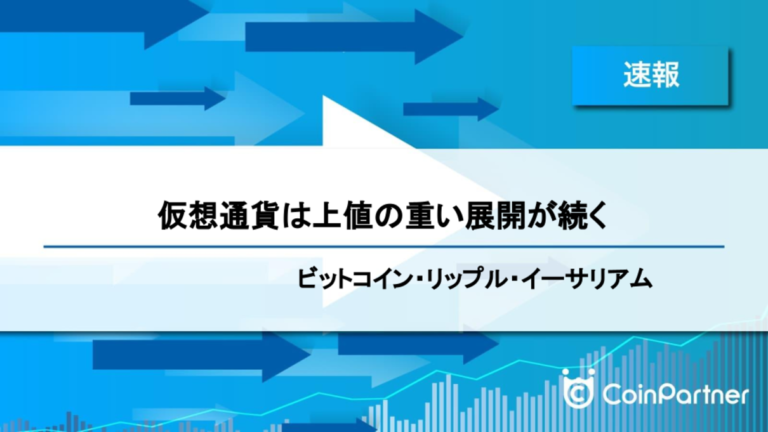 速報

仮想通貨は上値の重い展開が続く

ビットコイン・リップル・イーサリアム

CoinPartner